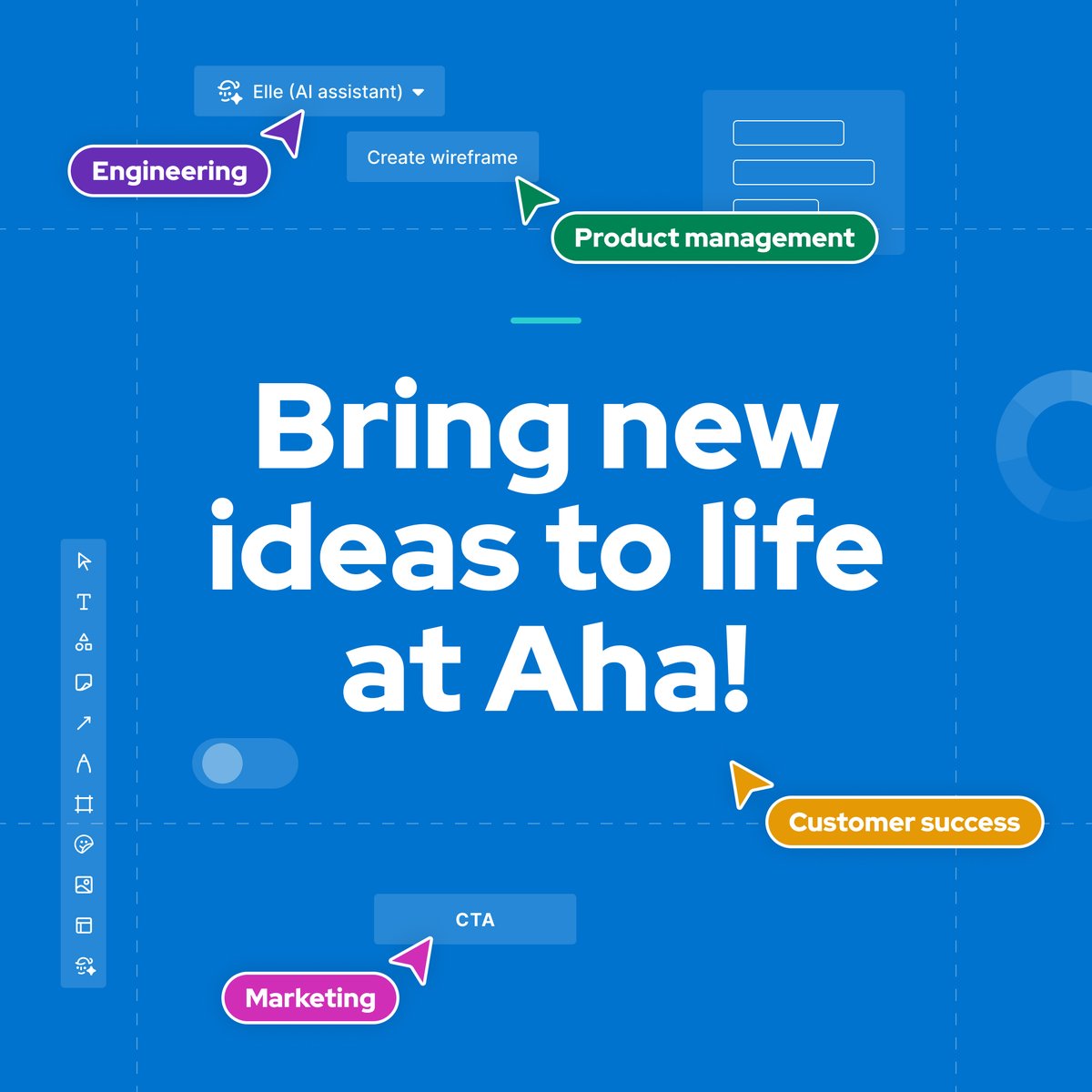 Elle (AI assistant)

Engineering

Create wireframe

Product management

Bring new ideas to life at Aha!

Customer success

CTA

Marketing